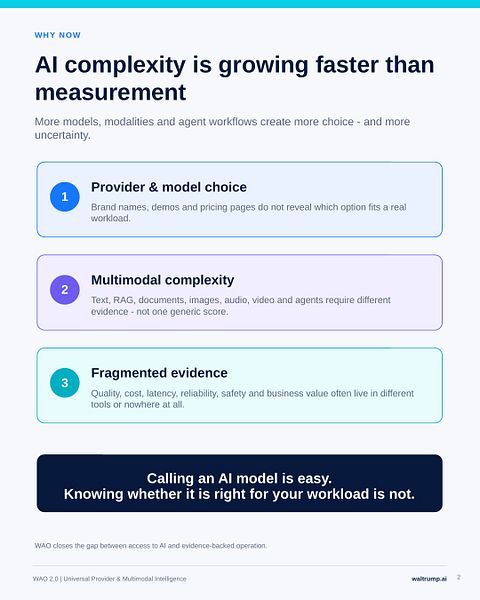 WHY NOW

AI complexity is growing faster than measurement

More models, modalities and agent workflows create more choice - and more uncertainty.

1

Provider & model choice

Brand names, demos and pricing pages do not reveal which option fits a real workload.

2

Multimodal complexity

Text, RAG, documents, images, audio, video and agents require different evidence - not one generic score.

3

Fragmented evidence

Quality, cost, latency, reliability, safety and business value often live in different tools or nowhere at all.

Calling an AI model is easy.
Knowing whether it is right for your workload is not.

WAO closes the gap between access to AI and evidence-backed operation.

WAO 2.0 | Universal Provider & Multimodal Intelligence

waltrump.ai 2